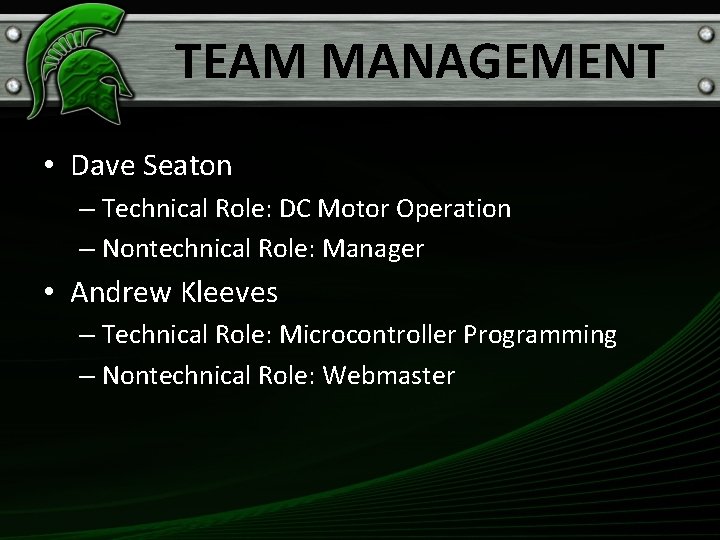 TEAM MANAGEMENT

• Dave Seaton
– Technical Role: DC Motor Operation
– Nontechnical Role: Manager

• Andrew Kleeves
– Technical Role: Microcontroller Programming
– Nontechnical Role: Webmaster